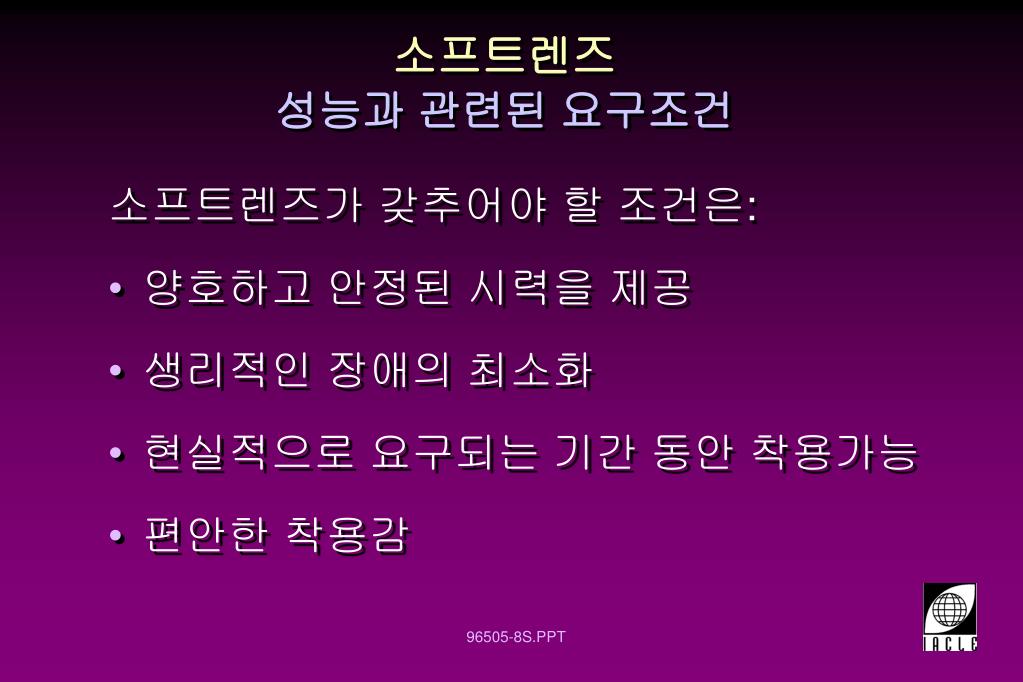 소프트렌즈
성능과 관련된 요구조건

소프트렌즈가 갖추어야 할 조건은:

• 양호하고 안정된 시력을 제공

• 생리적인 장애의 최소화

• 현실적으로 요구되는 기간 동안 착용가능

• 편안한 착용감

96505-8S.PPT

IACLE